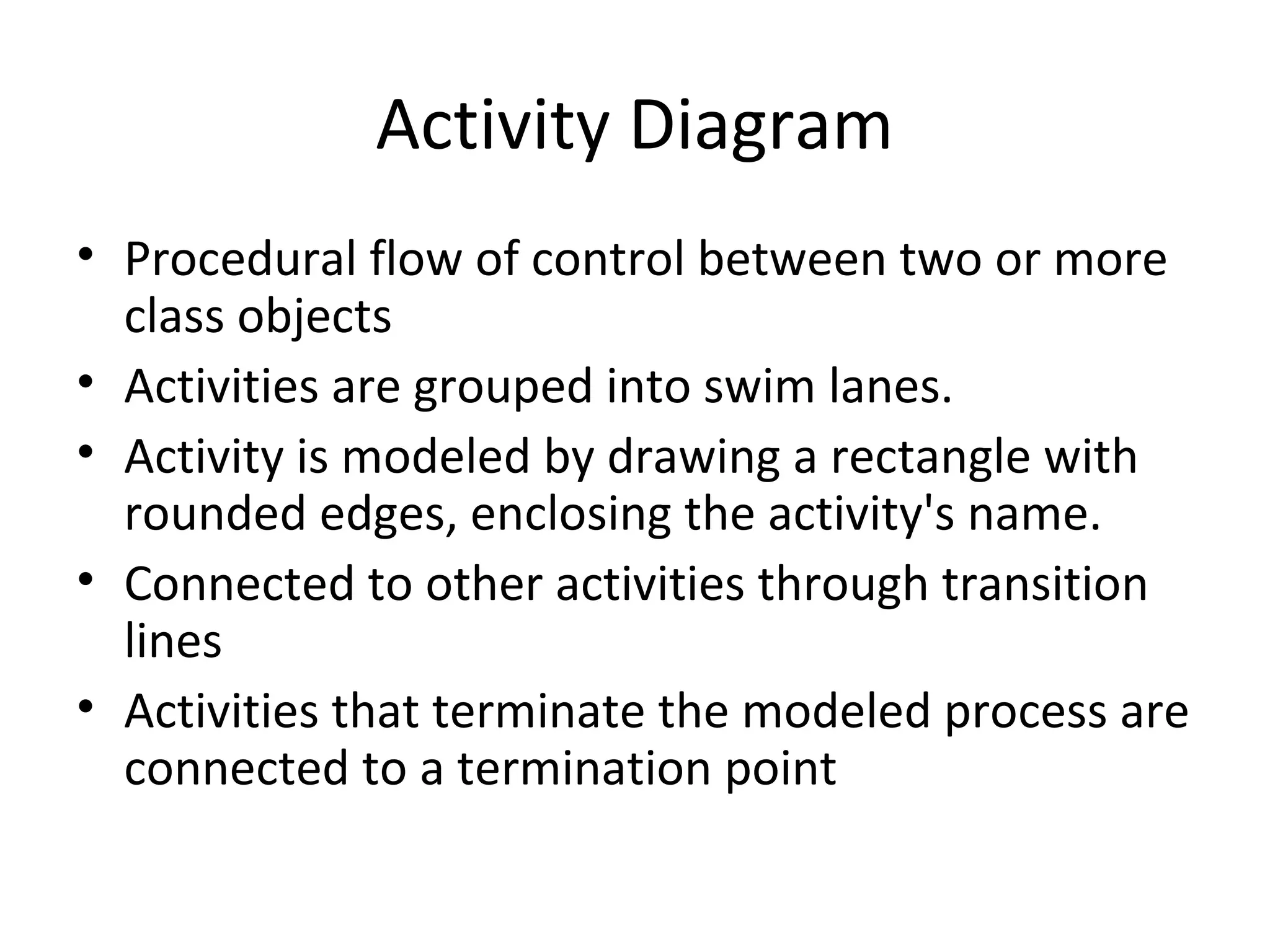 Activity Diagram

• Procedural flow of control between two or more class objects
• Activities are grouped into swim lanes.
• Activity is modeled by drawing a rectangle with rounded edges, enclosing the activity's name.
• Connected to other activities through transition lines
• Activities that terminate the modeled process are connected to a termination point